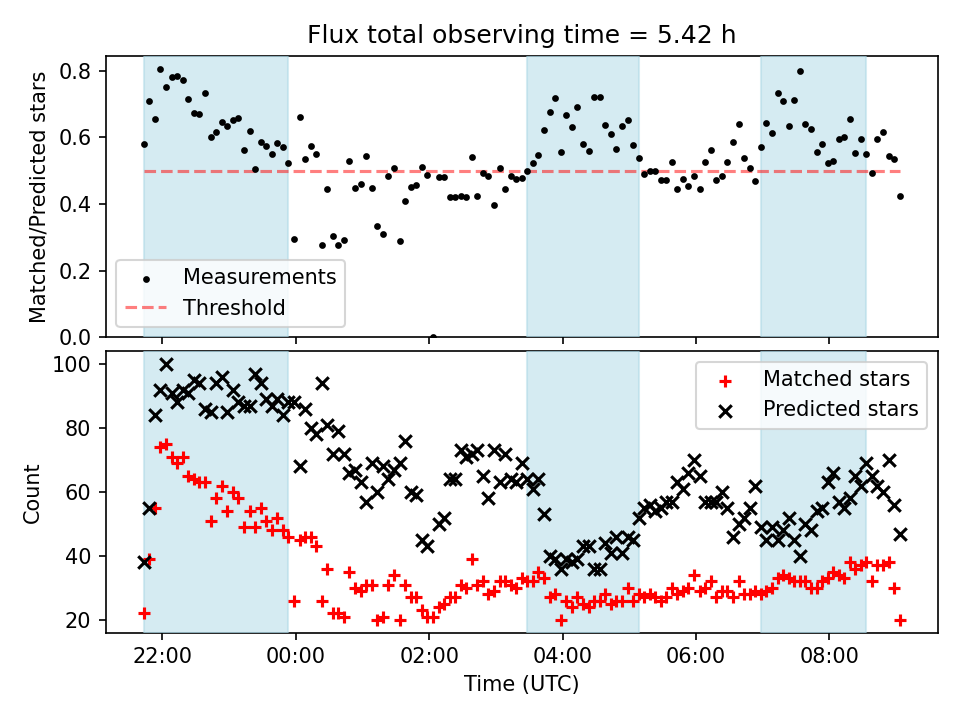 Flux total observing time = 5.42 h

Matched/Predicted stars

0.8
0.6
0.4
0.2
0.0

Measurements
Threshold

Count

100
80
60
40
20

Matched stars
Predicted stars

22:00
00:00
02:00
04:00
06:00
08:00

Time (UTC)